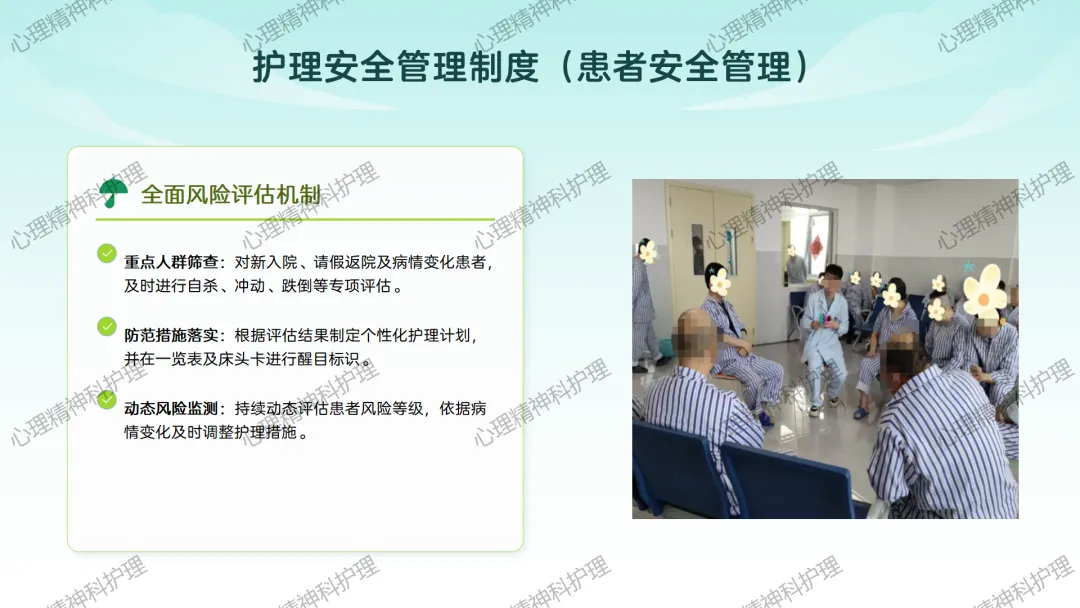 护理安全管理制度（患者安全管理）

全面风险评估机制

重点人群筛查：对新入院、请假返院及病情变化患者，及时进行自杀、冲动、跌倒等专项评估。

防范措施落实：根据评估结果制定个性化护理计划，并在一览表及床头卡进行醒目标识。

动态风险监测：持续动态评估患者风险等级，依据病情变化及时调整护理措施。

心理精神科护理